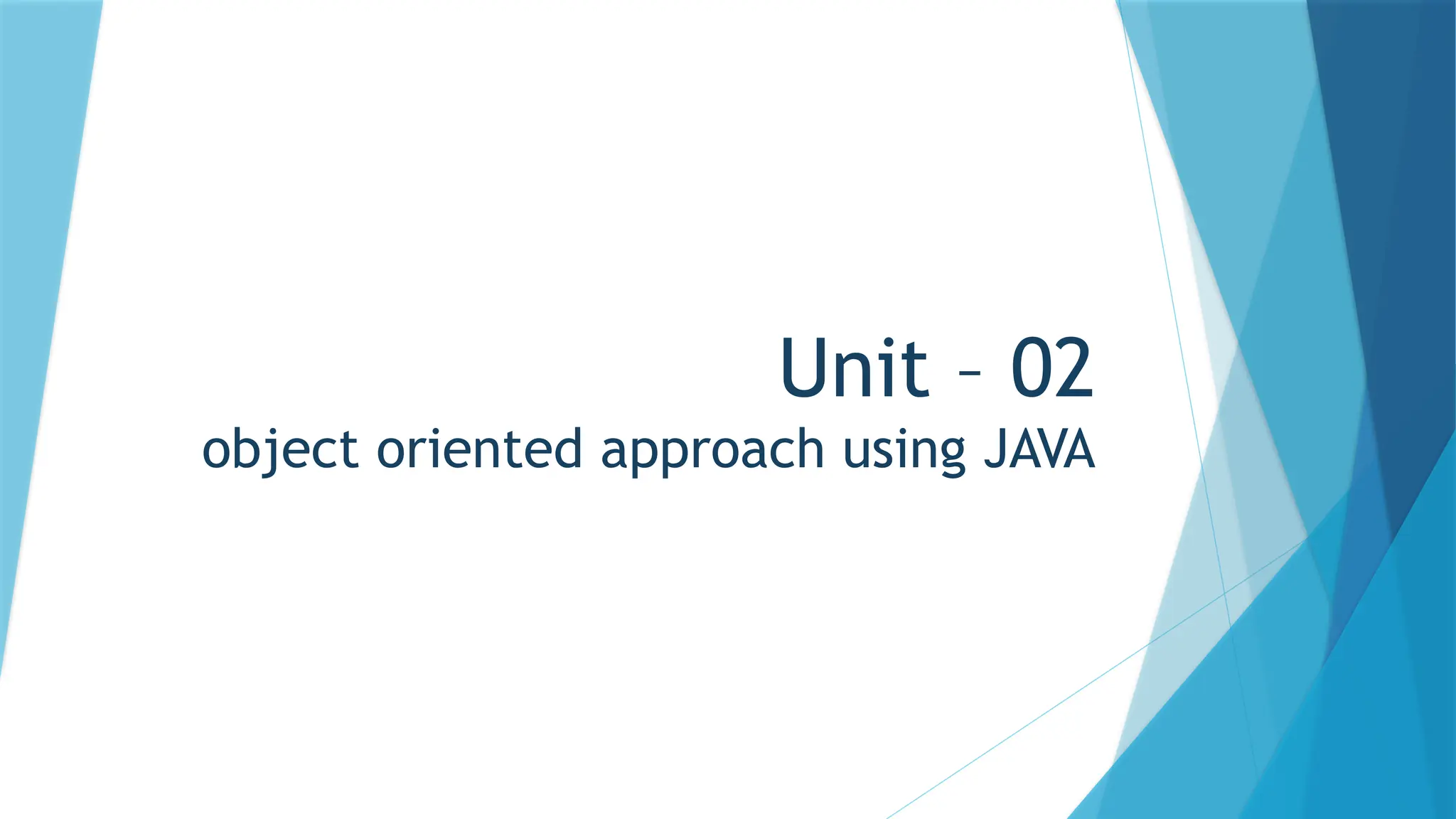 Unit – 02
object oriented approach using JAVA